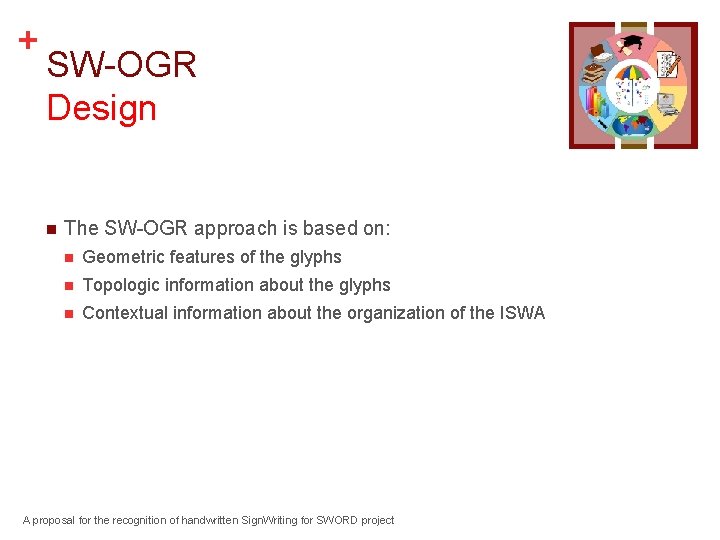 +
SW-OGR
Design

The SW-OGR approach is based on:
Geometric features of the glyphs
Topologic information about the glyphs
Contextual information about the organization of the ISWA

A proposal for the recognition of handwritten SignWriting for SWORD project